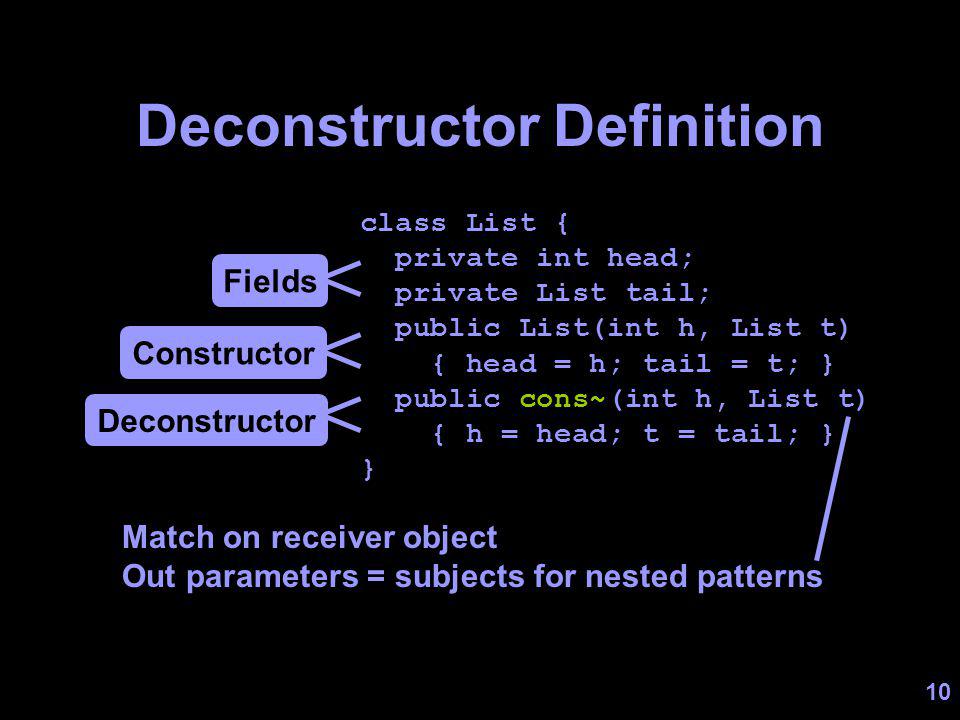 Deconstructor Definition

Fields

Constructor

Deconstructor

class List {
  private int head;
  private List tail;
  public List(int h, List t)
    { head = h; tail = t; }
  public cons~(int h, List t)
    { h = head; t = tail; }
}

Match on receiver object
Out parameters = subjects for nested patterns

10